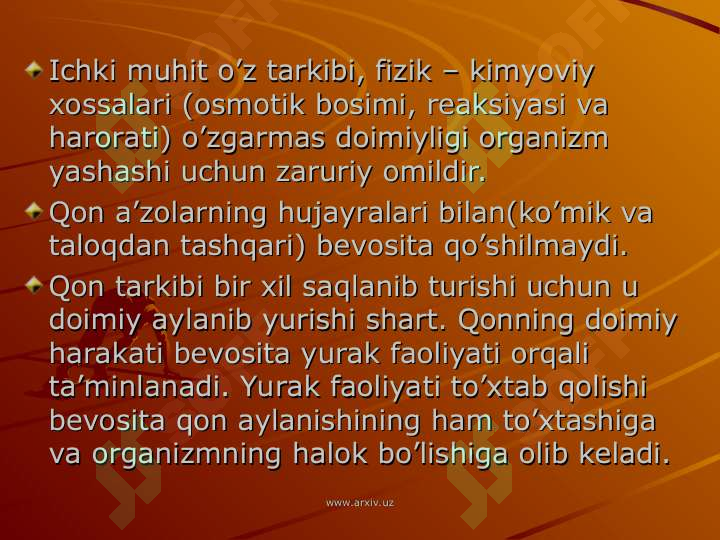 Ichki muhit o’z tarkibi, fizik – kimyoviy xossalari (osmotik bosimi, reaksiyasi va harorati) o’zgarmas doimiyligi organizm yashashi uchun zaruriy omildir.

Qon a’zolarning hujayralari bilan(ko’mik va taloqdan tashqari) bevosita qo’shilmaydi.

Qon tarkibi bir xil saqlanib turishi uchun u doimiy aylanib yurishi shart. Qonning doimiy harakati bevosita yurak faoliyati orqali ta’minlanadi. Yurak faoliyati to’xtab qolishi bevosita qon aylanishining ham to’xtashiga va organizmning halok bo’lishiga olib keladi.

www.arxiv.uz